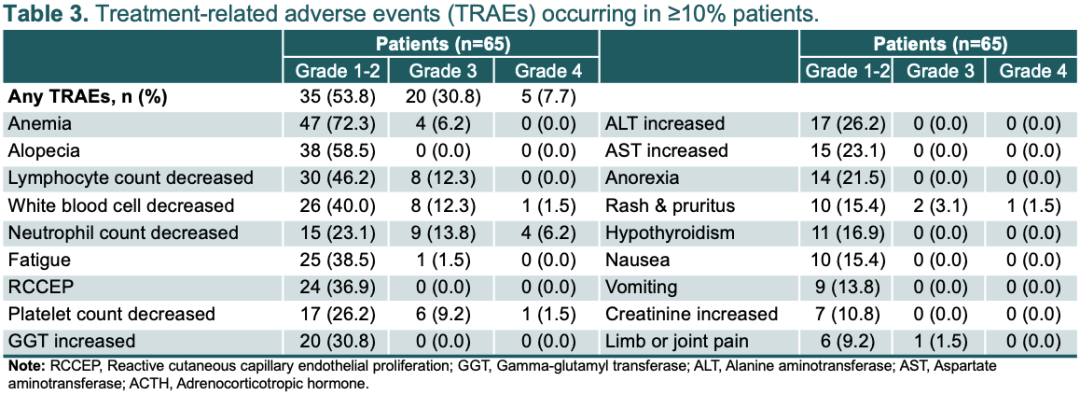 **Table 3.** Treatment-related adverse events (TRAEs) occurring in ≥10% patients.

| | Patients (n=65) | | | | Patients (n=65) | | |
|---|---|---|---|---|---|---|---|
| | Grade 1-2 | Grade 3 | Grade 4 | | Grade 1-2 | Grade 3 | Grade 4 |
| **Any TRAEs, n (%)** | 35 (53.8) | 20 (30.8) | 5 (7.7) | | | | |
| Anemia | 47 (72.3) | 4 (6.2) | 0 (0.0) | ALT increased | 17 (26.2) | 0 (0.0) | 0 (0.0) |
| Alopecia | 38 (58.5) | 0 (0.0) | 0 (0.0) | AST increased | 15 (23.1) | 0 (0.0) | 0 (0.0) |
| Lymphocyte count decreased | 30 (46.2) | 8 (12.3) | 0 (0.0) | Anorexia | 14 (21.5) | 0 (0.0) | 0 (0.0) |
| White blood cell decreased | 26 (40.0) | 8 (12.3) | 1 (1.5) | Rash & pruritus | 10 (15.4) | 2 (3.1) | 1 (1.5) |
| Neutrophil count decreased | 15 (23.1) | 9 (13.8) | 4 (6.2) | Hypothyroidism | 11 (16.9) | 0 (0.0) | 0 (0.0) |
| Fatigue | 25 (38.5) | 1 (1.5) | 0 (0.0) | Nausea | 10 (15.4) | 0 (0.0) | 0 (0.0) |
| RCCEP | 24 (36.9) | 0 (0.0) | 0 (0.0) | Vomiting | 9 (13.8) | 0 (0.0) | 0 (0.0) |
| Platelet count decreased | 17 (26.2) | 6 (9.2) | 1 (1.5) | Creatinine increased | 7 (10.8) | 0 (0.0) | 0 (0.0) |
| GGT increased | 20 (30.8) | 0 (0.0) | 0 (0.0) | Limb or joint pain | 6 (9.2) | 1 (1.5) | 0 (0.0) |

**Note:** RCCEP, Reactive cutaneous capillary endothelial proliferation; GGT, Gamma-glutamyl transferase; ALT, Alanine aminotransferase; AST, Aspartate aminotransferase; ACTH, Adrenocorticotropic hormone.